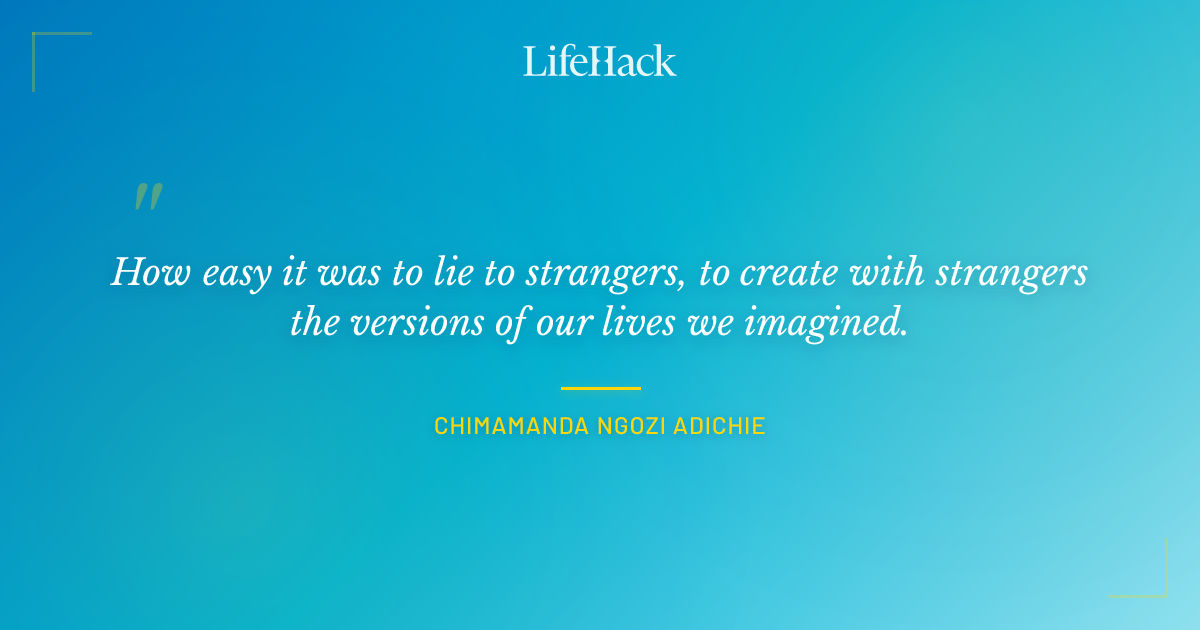 LifeHack

"

How easy it was to lie to strangers, to create with strangers the versions of our lives we imagined.

CHIMAMANDA NGOZI ADICHIE